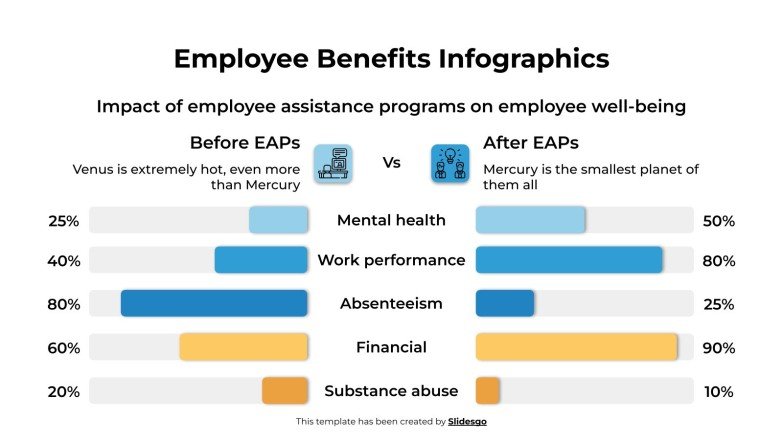 Employee Benefits Infographics

Impact of employee assistance programs on employee well-being

Before EAPs

Venus is extremely hot, even more than Mercury

Vs

After EAPs

Mercury is the smallest planet of them all

25% Mental health 50%

40% Work performance 80%

80% Absenteeism 25%

60% Financial 90%

20% Substance abuse 10%

This template has been created by Slidesgo